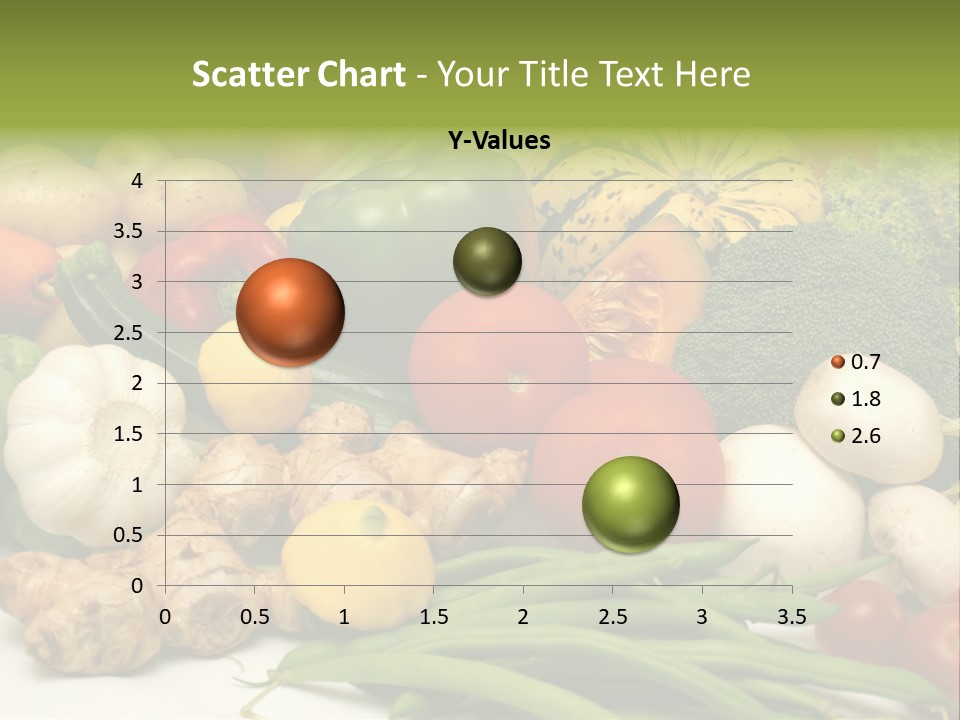 Scatter Chart - Your Title Text Here

Y-Values

4
3.5
3
2.5
2
1.5
1
0.5
0

0 0.5 1 1.5 2 2.5 3 3.5

0.7
1.8
2.6